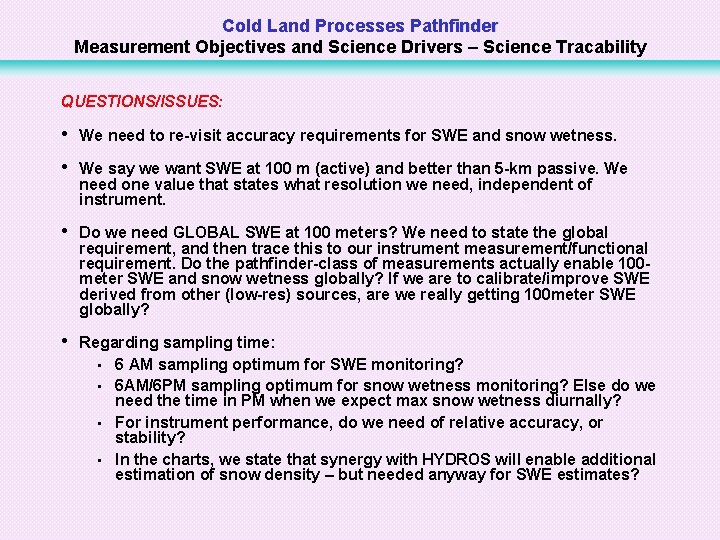 Cold Land Processes Pathfinder
Measurement Objectives and Science Drivers – Science Tracability

QUESTIONS/ISSUES:

• We need to re-visit accuracy requirements for SWE and snow wetness.

• We say we want SWE at 100 m (active) and better than 5-km passive. We need one value that states what resolution we need, independent of instrument.

• Do we need GLOBAL SWE at 100 meters? We need to state the global requirement, and then trace this to our instrument measurement/functional requirement. Do the pathfinder-class of measurements actually enable 100-meter SWE and snow wetness globally? If we are to calibrate/improve SWE derived from other (low-res) sources, are we really getting 100meter SWE globally?

• Regarding sampling time:
▪ 6 AM sampling optimum for SWE monitoring?
▪ 6AM/6PM sampling optimum for snow wetness monitoring? Else do we need the time in PM when we expect max snow wetness diurnally?
▪ For instrument performance, do we need of relative accuracy, or stability?
▪ In the charts, we state that synergy with HYDROS will enable additional estimation of snow density – but needed anyway for SWE estimates?